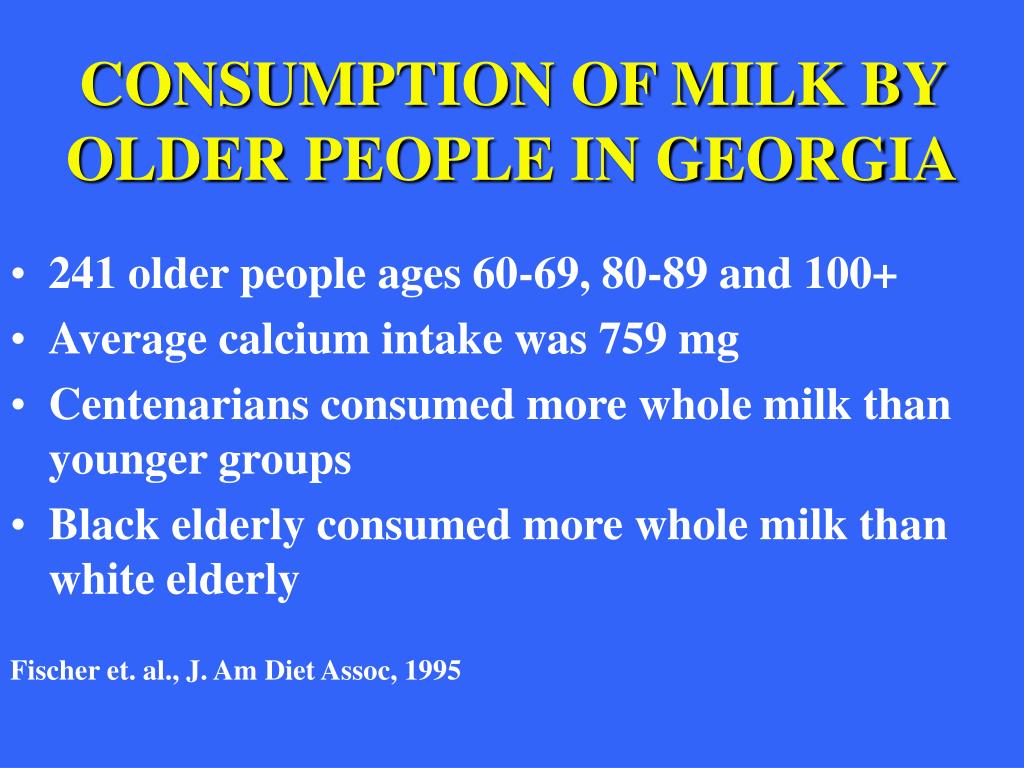 CONSUMPTION OF MILK BY OLDER PEOPLE IN GEORGIA

• 241 older people ages 60-69, 80-89 and 100+
• Average calcium intake was 759 mg
• Centenarians consumed more whole milk than younger groups
• Black elderly consumed more whole milk than white elderly

Fischer et. al., J. Am Diet Assoc, 1995